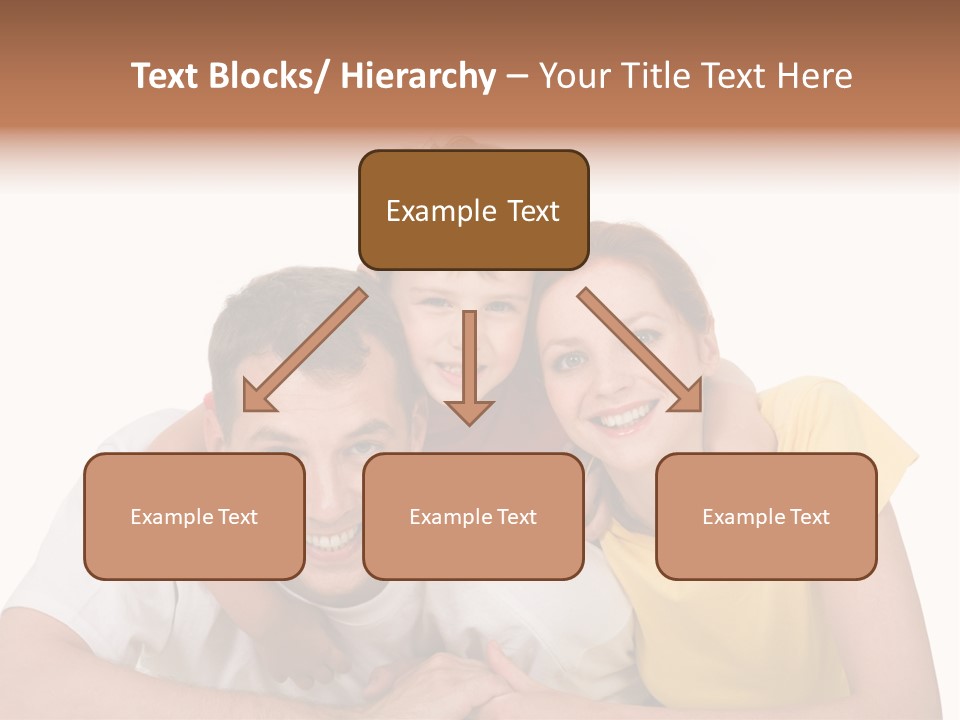 Text Blocks/ Hierarchy – Your Title Text Here

Example Text

Example Text

Example Text

Example Text